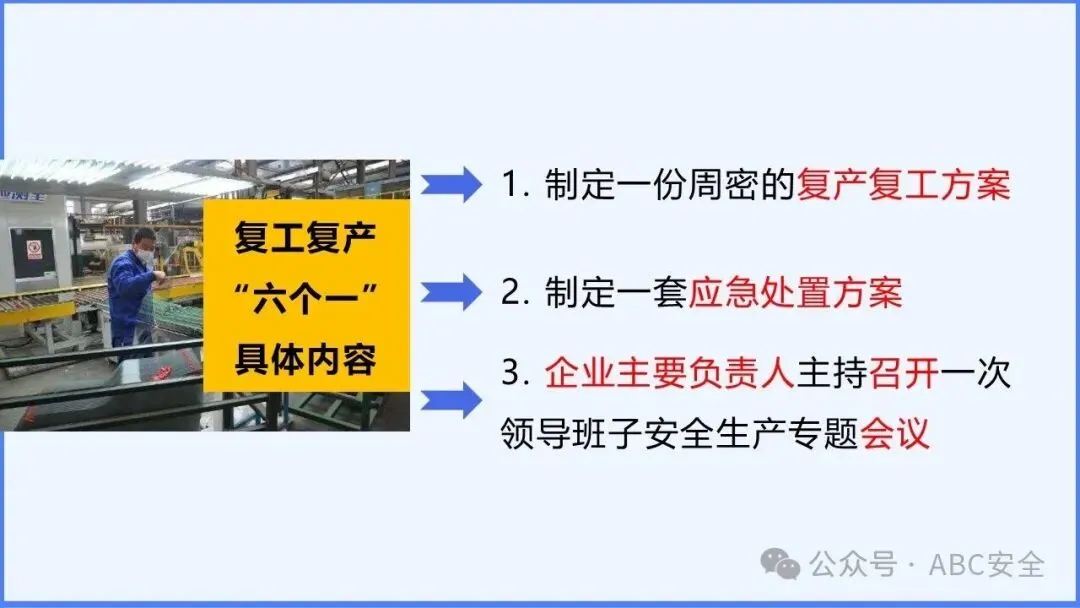 复工复产
“六个一”
具体内容

1. 制定一份周密的复产复工方案

2. 制定一套应急处置方案

3. 企业主要负责人主持召开一次领导班子安全生产专题会议

公众号 · ABC安全